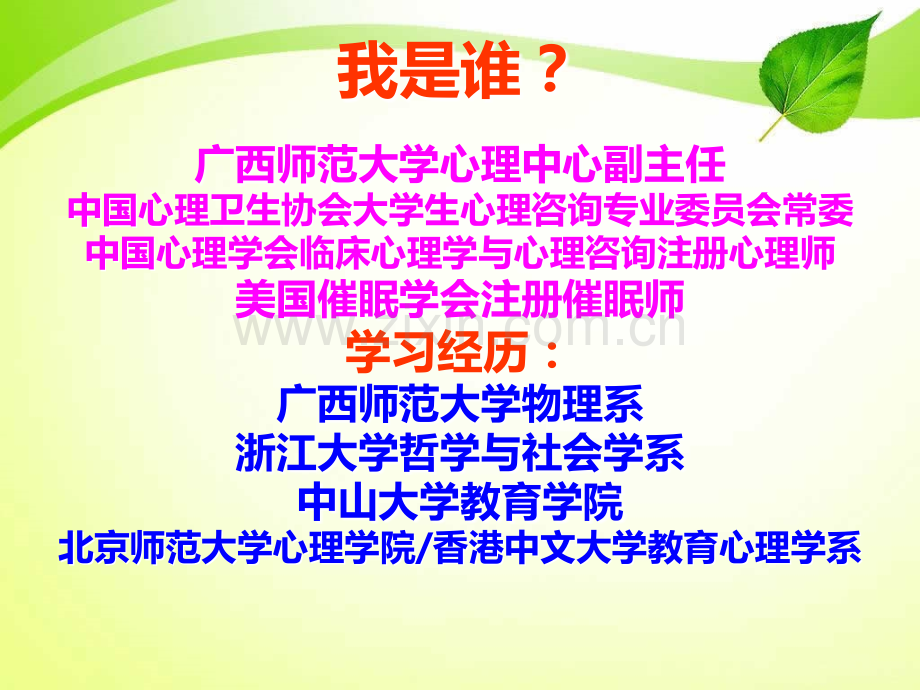 我是谁？

广西师范大学心理中心副主任
中国心理卫生协会大学生心理咨询专业委员会常委
中国心理学会临床心理学与心理咨询注册心理师
美国催眠学会注册催眠师

www.zixin.com.cn

学习经历：

广西师范大学物理系
浙江大学哲学与社会学系
中山大学教育学院
北京师范大学心理学院/香港中文大学教育心理学系